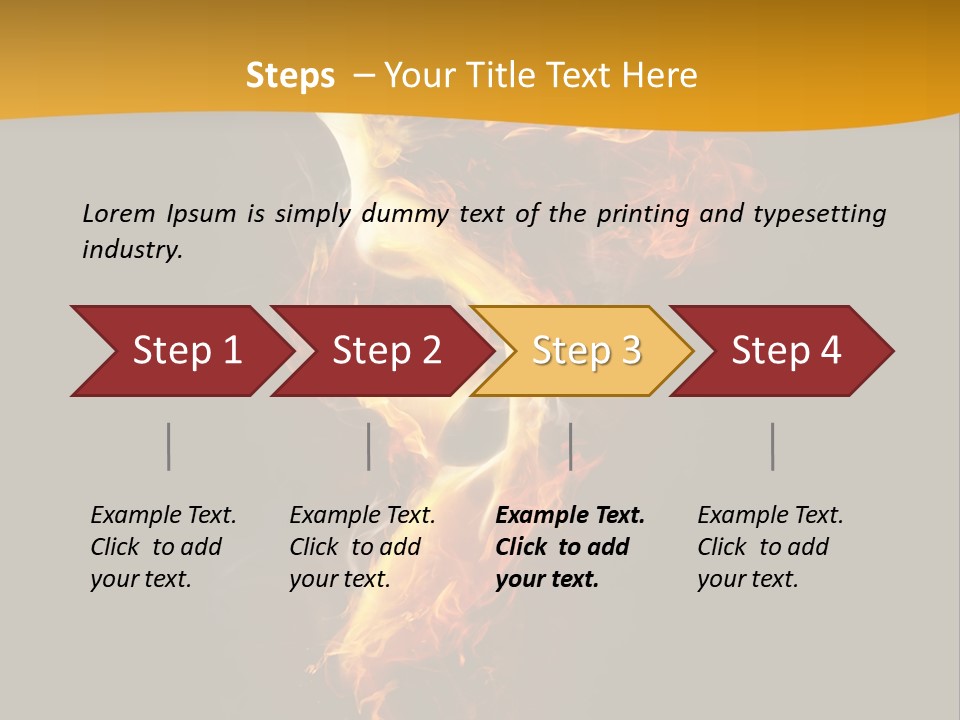 Steps – Your Title Text Here

Lorem Ipsum is simply dummy text of the printing and typesetting industry.

Step 1

Step 2

Step 3

Step 4

Example Text. Click to add your text.

Example Text. Click to add your text.

Example Text. Click to add your text.

Example Text. Click to add your text.